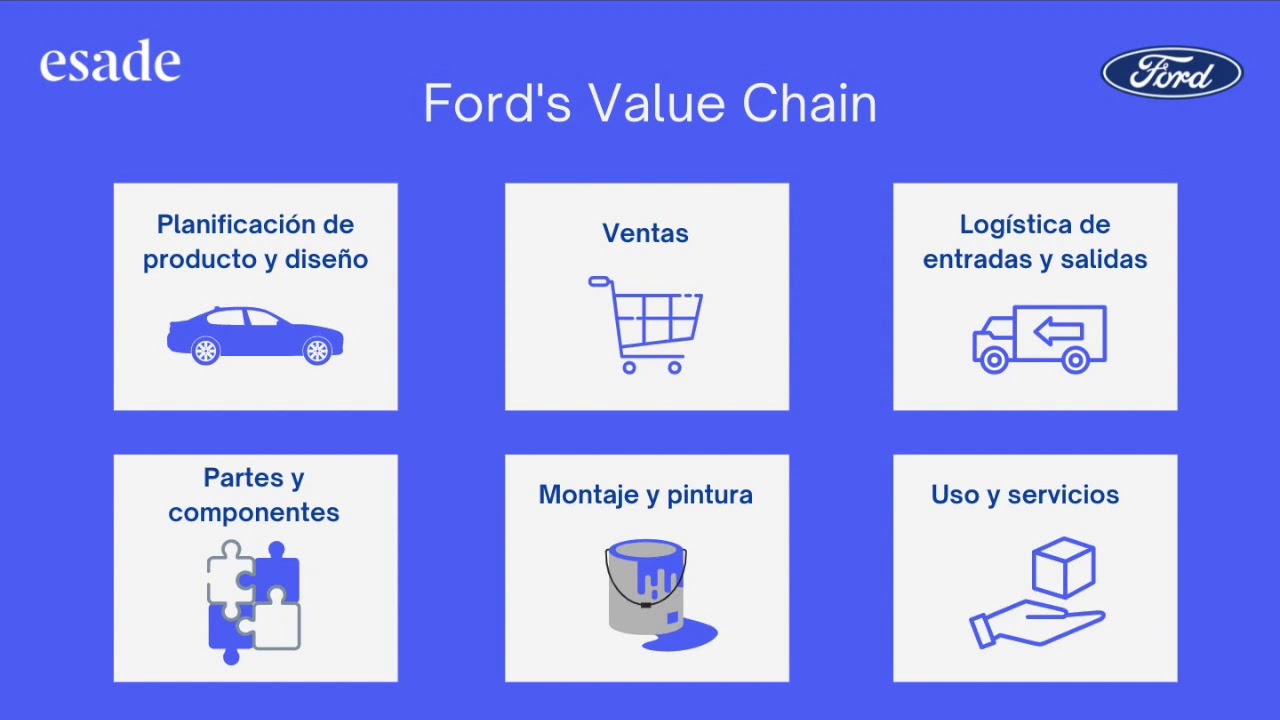 esade

Ford

Ford's Value Chain

Planificación de producto y diseño

Ventas

Logística de entradas y salidas

Partes y componentes

Montaje y pintura

Uso y servicios